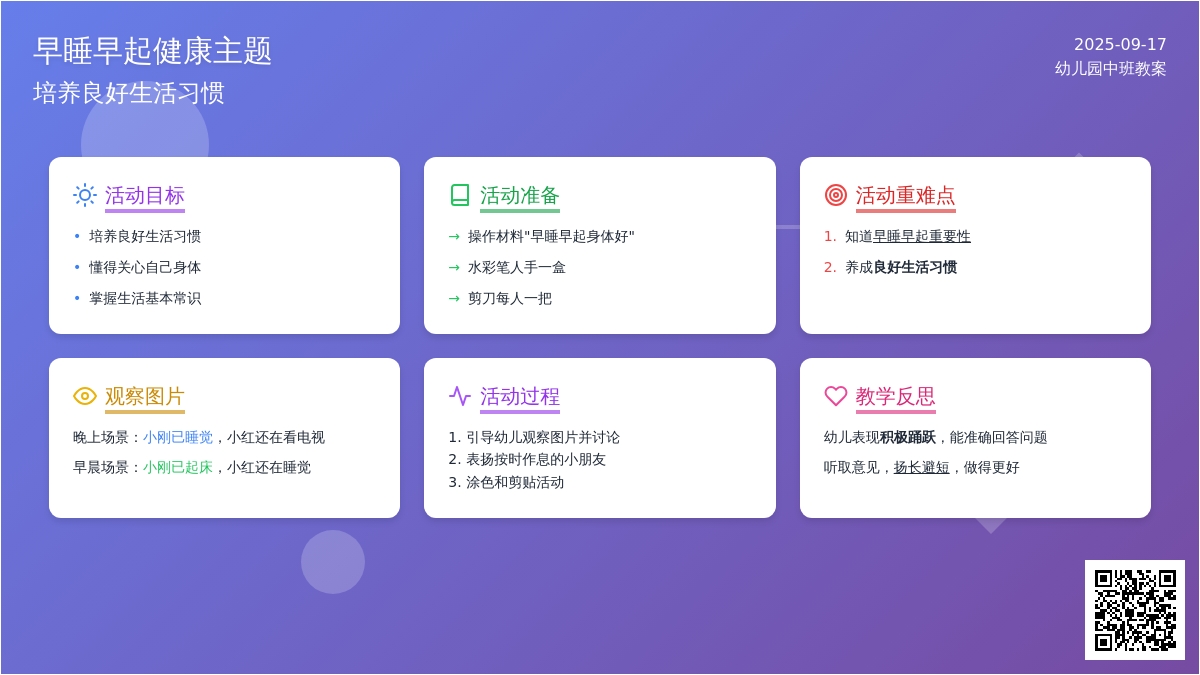 早睡早起健康主题
培养良好生活习惯

2025-09-17
幼儿园中班教案

活动目标
• 培养良好生活习惯
• 懂得关心自己身体
• 掌握生活基本常识

活动准备
→ 操作材料"早睡早起身体好"
→ 水彩笔人手一盒
→ 剪刀每人一把

活动重难点
1. 知道早睡早起重要性
2. 养成良好生活习惯

观察图片
晚上场景：小刚已睡觉，小红还在看电视
早晨场景：小刚已起床，小红还在睡觉

活动过程
1. 引导幼儿观察图片并讨论
2. 表扬按时作息的小朋友
3. 涂色和剪贴活动

教学反思
幼儿表现积极踊跃，能准确回答问题
听取意见，扬长避短，做得更好